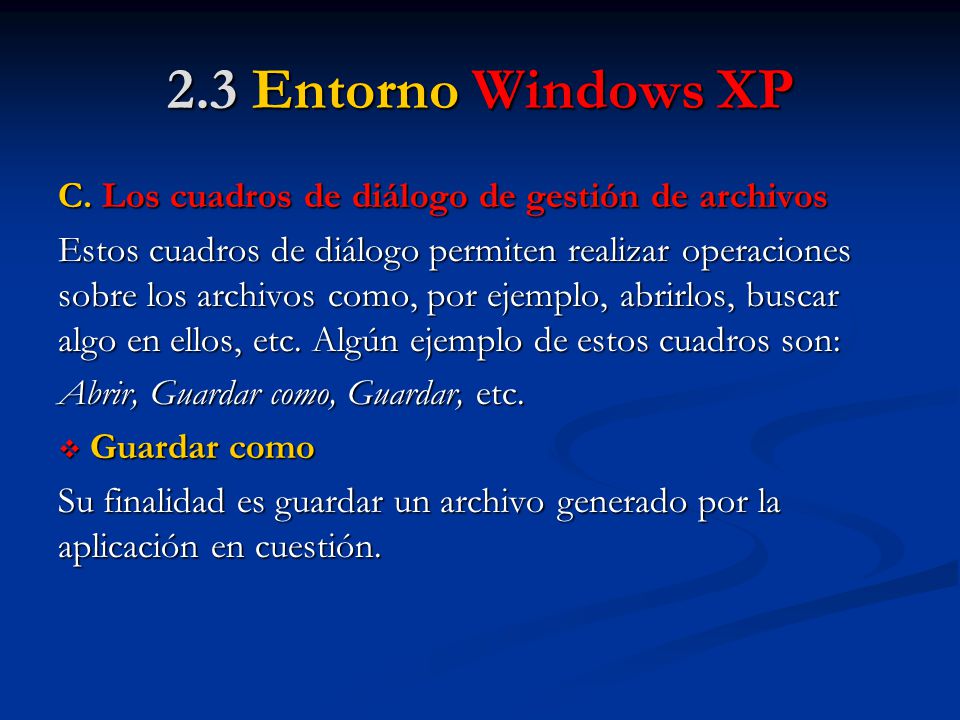 2.3 Entorno Windows XP

C. Los cuadros de diálogo de gestión de archivos

Estos cuadros de diálogo permiten realizar operaciones sobre los archivos como, por ejemplo, abrirlos, buscar algo en ellos, etc. Algún ejemplo de estos cuadros son:

Abrir, Guardar como, Guardar, etc.

❖ Guardar como

Su finalidad es guardar un archivo generado por la aplicación en cuestión.